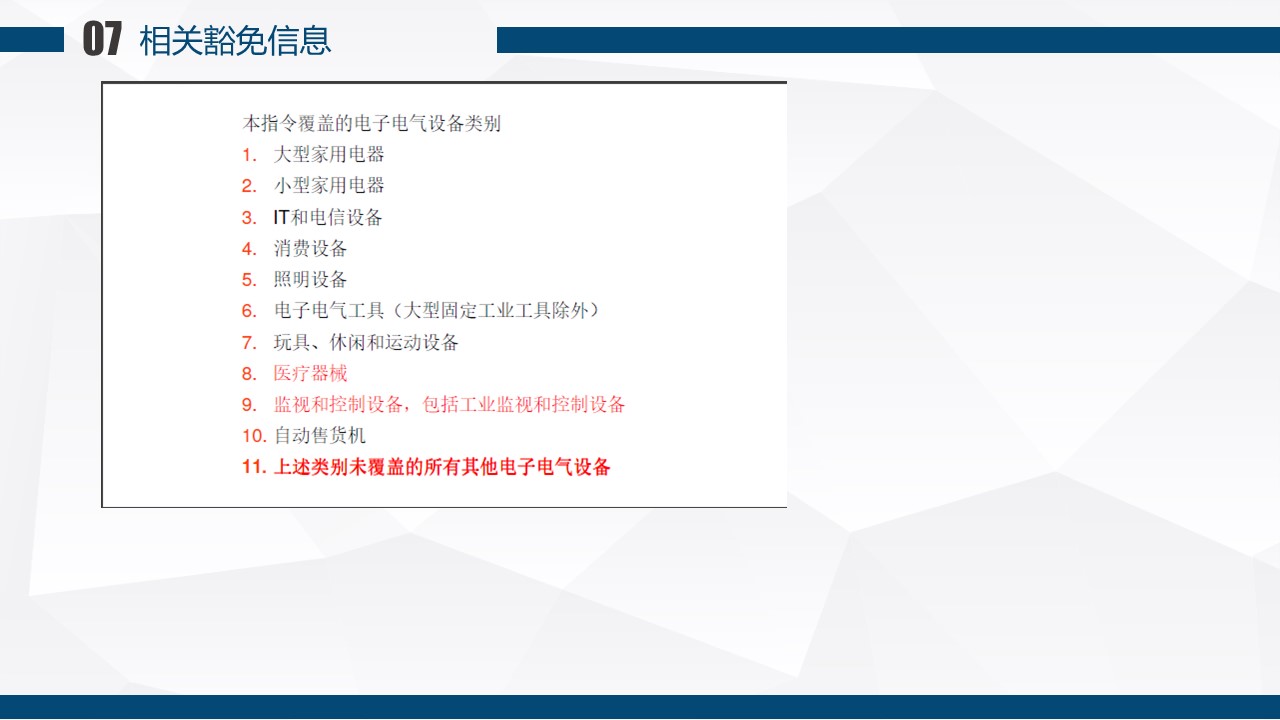 07 相关豁免信息

本指令覆盖的电子电气设备类别
1. 大型家用电器
2. 小型家用电器
3. IT和电信设备
4. 消费设备
5. 照明设备
6. 电子电气工具（大型固定工业工具除外）
7. 玩具、休闲和运动设备
8. 医疗器械
9. 监视和控制设备，包括工业监视和控制设备
10. 自动售货机
11. 上述类别未覆盖的所有其他电子电气设备